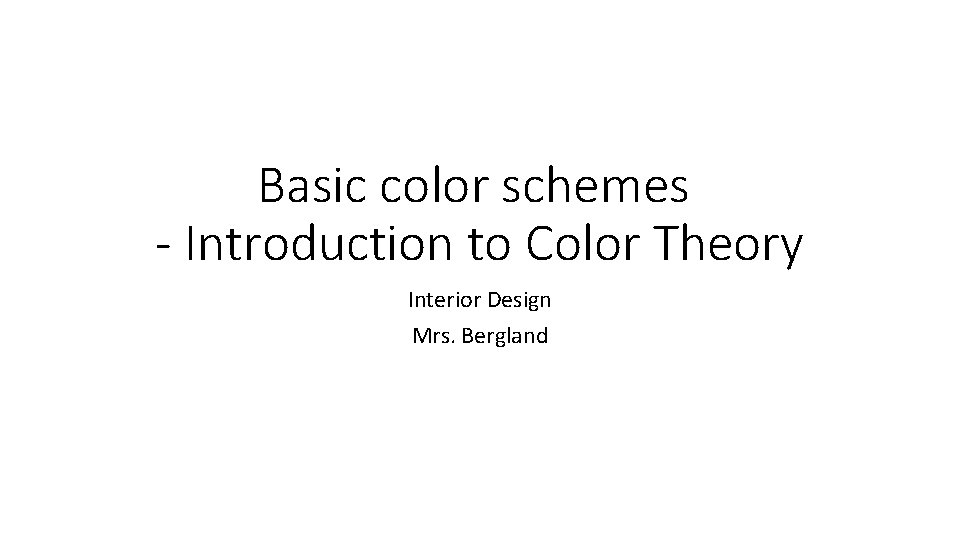 Basic color schemes
- Introduction to Color Theory

Interior Design

Mrs. Bergland